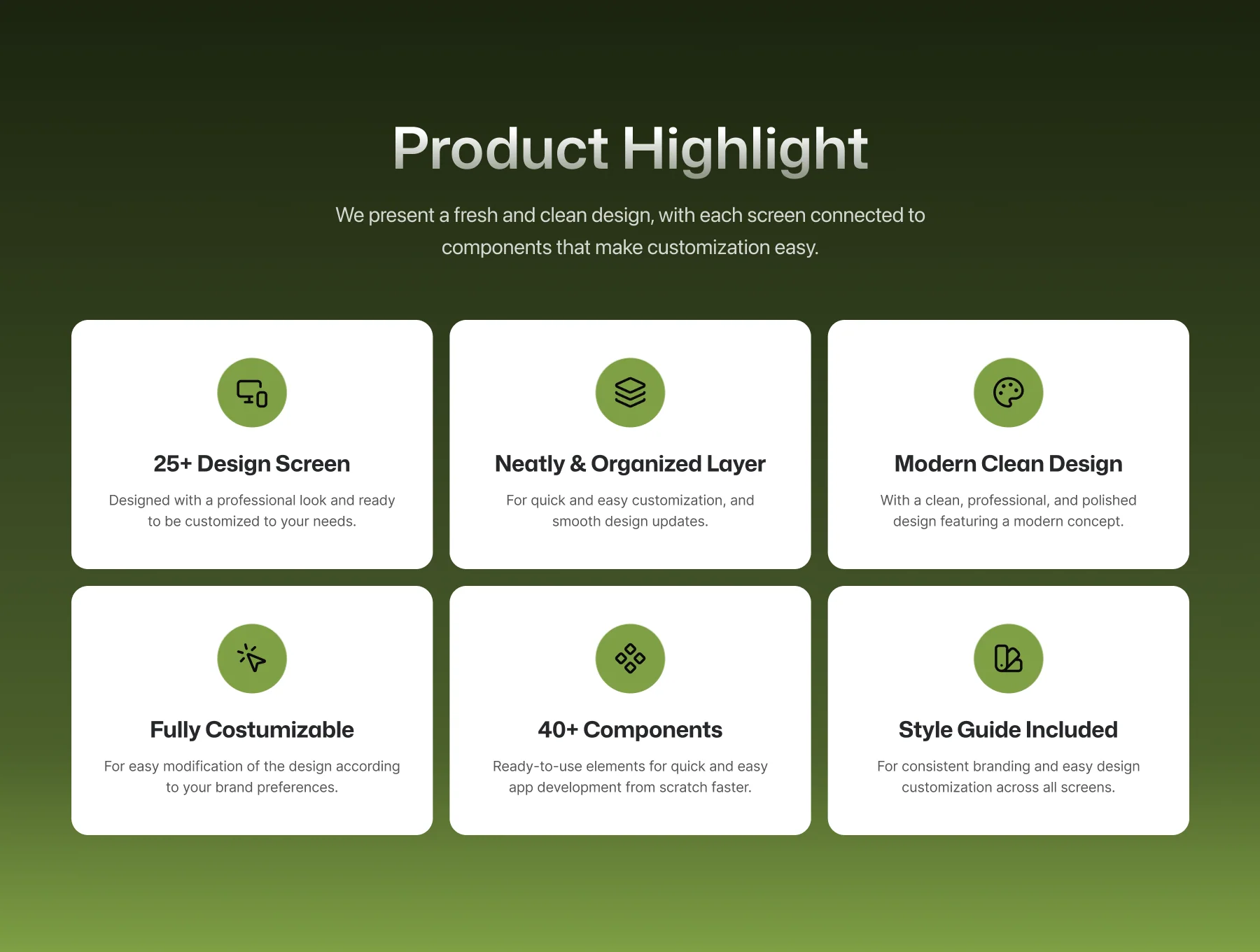 Product Highlight

We present a fresh and clean design, with each screen connected to components that make customization easy.

25+ Design Screen

Designed with a professional look and ready to be customized to your needs.

Neatly & Organized Layer

For quick and easy customization, and smooth design updates.

Modern Clean Design

With a clean, professional, and polished design featuring a modern concept.

Fully Costumizable

For easy modification of the design according to your brand preferences.

40+ Components

Ready-to-use elements for quick and easy app development from scratch faster.

Style Guide Included

For consistent branding and easy design customization across all screens.